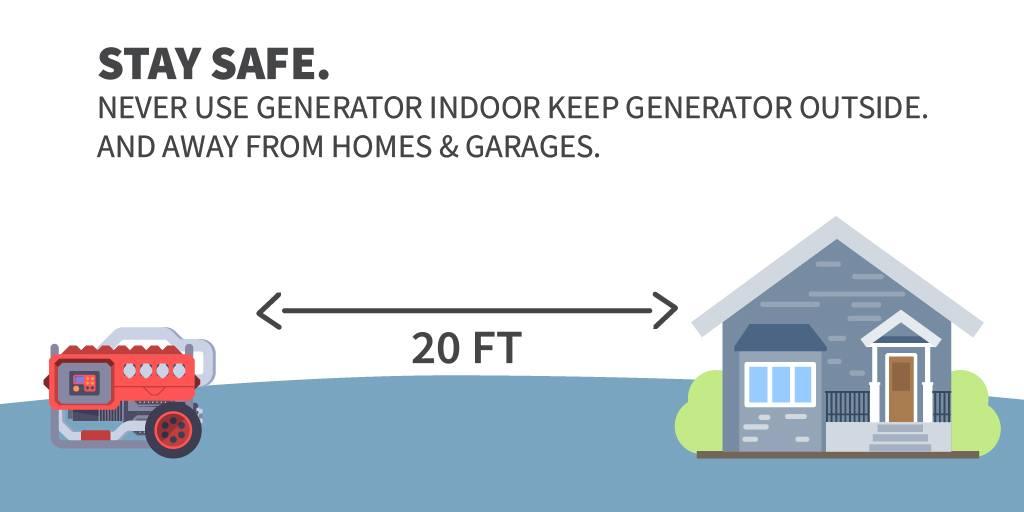 STAY SAFE.
NEVER USE GENERATOR INDOOR KEEP GENERATOR OUTSIDE. AND AWAY FROM HOMES & GARAGES.

20 FT